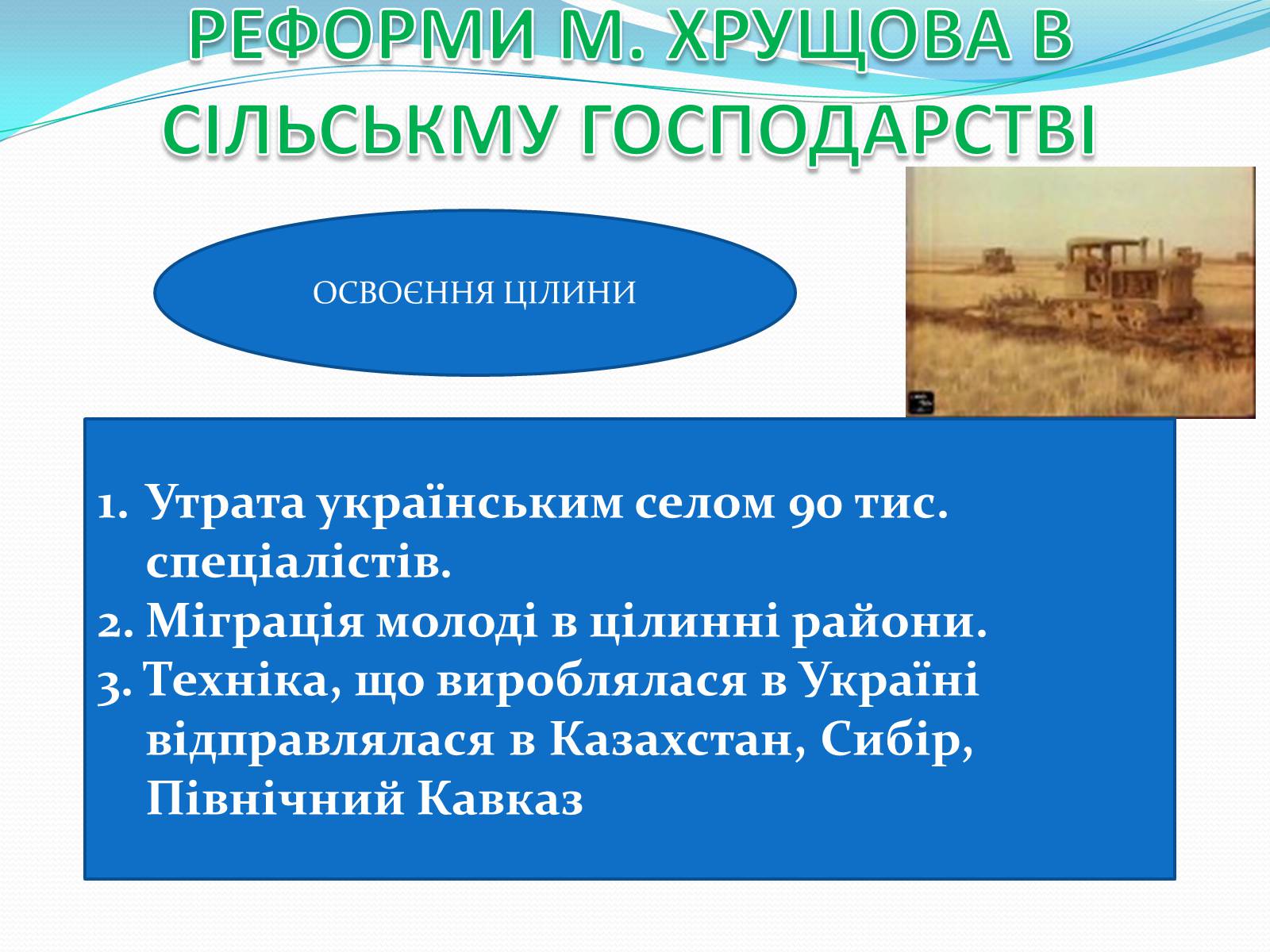 РЕФОРМИ М. ХРУЩОВА В СІЛЬСЬКМУ ГОСПОДАРСТВІ

ОСВОЄННЯ ЦІЛИНИ

1. Утрата українським селом 90 тис. спеціалістів.
2. Міграція молоді в цілинні райони.
3. Техніка, що вироблялася в Україні відправлялася в Казахстан, Сибір, Північний Кавказ